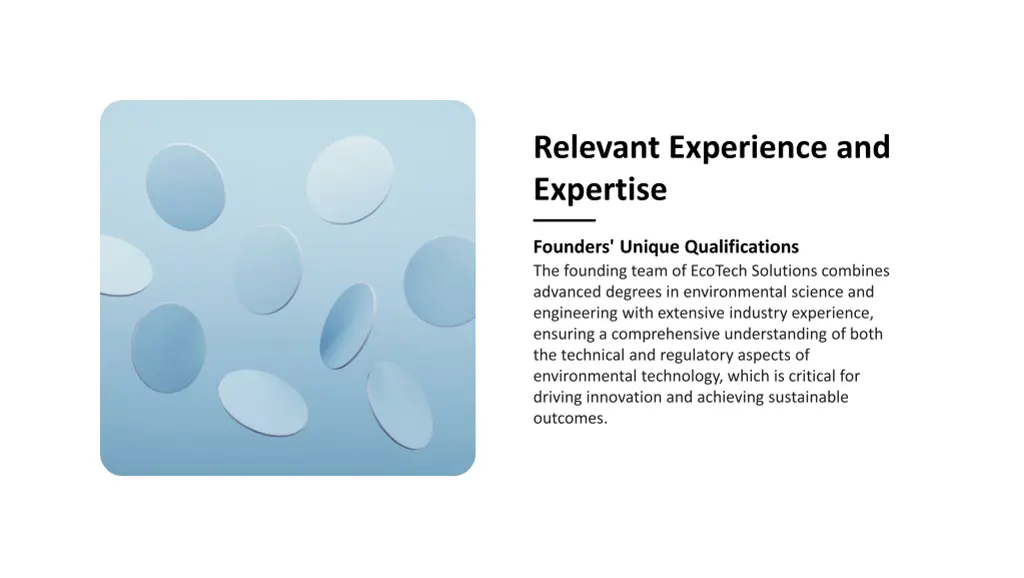 Relevant Experience and Expertise

Founders' Unique Qualifications

The founding team of EcoTech Solutions combines advanced degrees in environmental science and engineering with extensive industry experience, ensuring a comprehensive understanding of both the technical and regulatory aspects of environmental technology, which is critical for driving innovation and achieving sustainable outcomes.